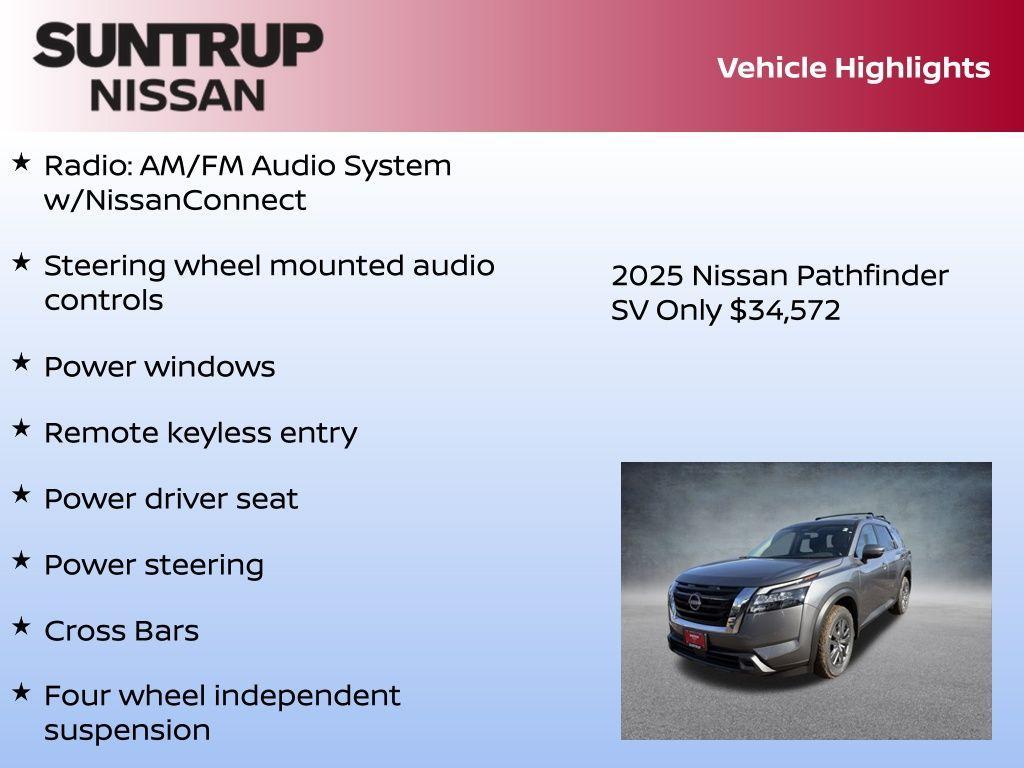 SUNTRUP NISSAN

Vehicle Highlights

★ Radio: AM/FM Audio System w/NissanConnect

★ Steering wheel mounted audio controls

★ Power windows

★ Remote keyless entry

★ Power driver seat

★ Power steering

★ Cross Bars

★ Four wheel independent suspension

2025 Nissan Pathfinder SV Only $34,572